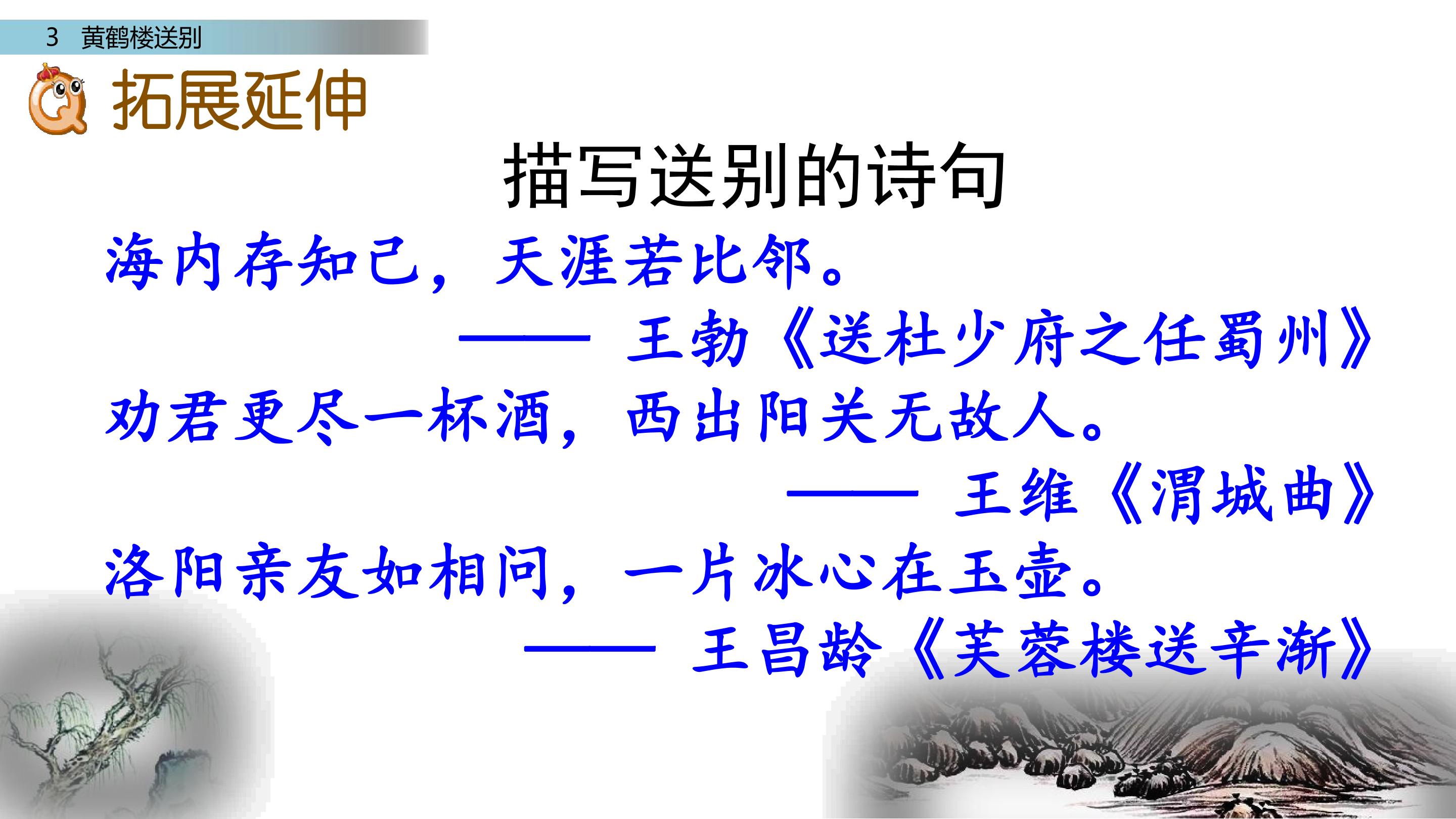 3 黄鹤楼送别

拓展延伸

描写送别的诗句

海内存知己，天涯若比邻。

—— 王勃《送杜少府之任蜀州》

劝君更尽一杯酒，西出阳关无故人。

—— 王维《渭城曲》

洛阳亲友如相问，一片冰心在玉壶。

—— 王昌龄《芙蓉楼送辛渐》